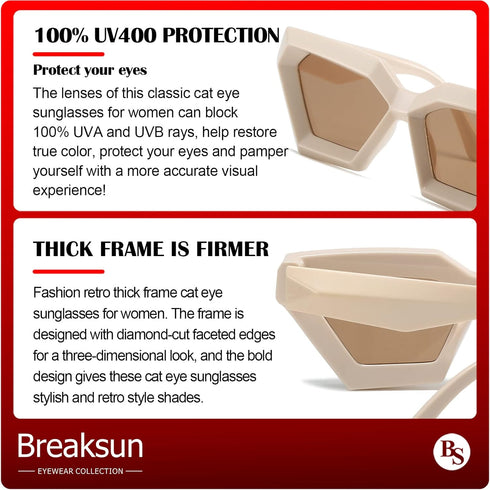 100% UV400 PROTECTION

Protect your eyes

The lenses of this classic cat eye sunglasses for women can block 100% UVA and UVB rays, help restore true color, protect your eyes and pamper yourself with a more accurate visual experience!

THICK FRAME IS FIRMER

Fashion retro thick frame cat eye sunglasses for women. The frame is designed with diamond-cut faceted edges for a three-dimensional look, and the bold design gives these cat eye sunglasses stylish and retro style shades.

Breaksun

EYEWEAR COLLECTION

BS